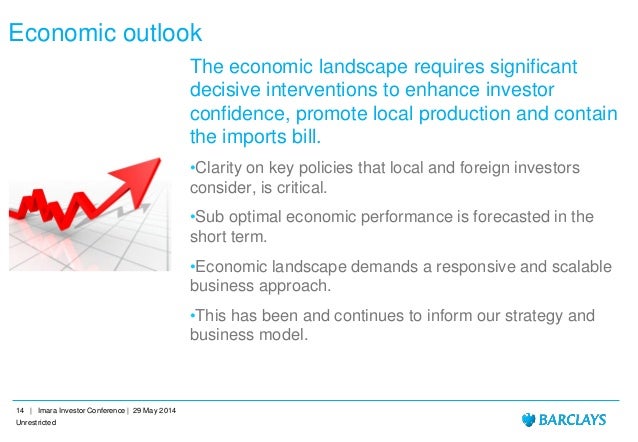 Economic outlook

The economic landscape requires significant decisive interventions to enhance investor confidence, promote local production and contain the imports bill.

•Clarity on key policies that local and foreign investors consider, is critical.

•Sub optimal economic performance is forecasted in the short term.

•Economic landscape demands a responsive and scalable business approach.

•This has been and continues to inform our strategy and business model.

14 | Imara Investor Conference | 29 May 2014
Unrestricted

BARCLAYS